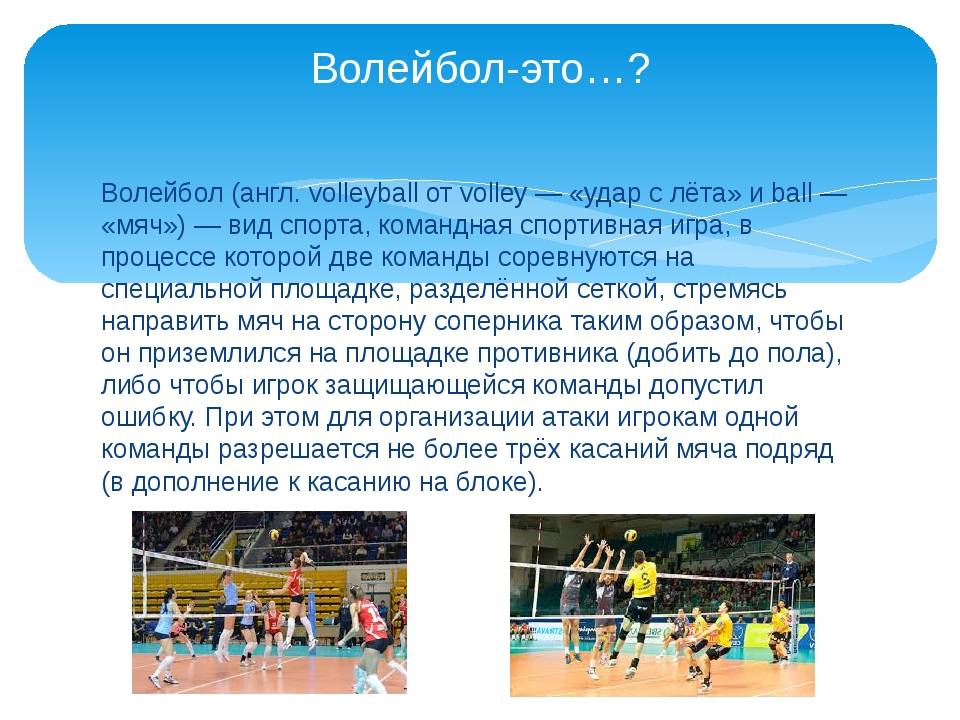 Волейбол-это…?

Волейбол (англ. volleyball от volley — «удар с лёта» и ball — «мяч») — вид спорта, командная спортивная игра, в процессе которой две команды соревнуются на специальной площадке, разделённой сеткой, стремясь направить мяч на сторону соперника таким образом, чтобы он приземлился на площадке противника (добить до пола), либо чтобы игрок защищающейся команды допустил ошибку. При этом для организации атаки игрокам одной команды разрешается не более трёх касаний мяча подряд (в дополнение к касанию на блоке).